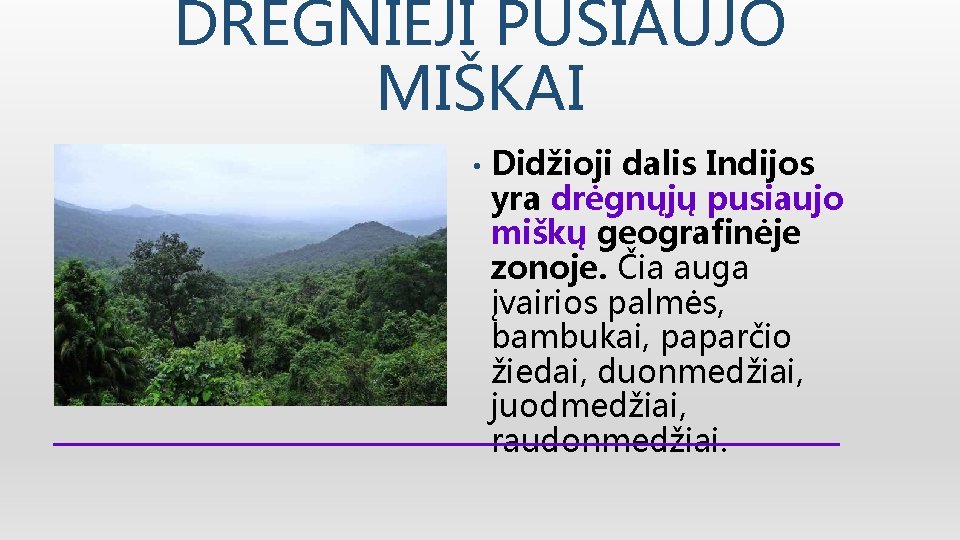 DRĖGNIEJI PUSIAUJO MIŠKAI

• Didžioji dalis Indijos yra drėgnųjų pusiaujo miškų geografinėje zonoje. Čia auga įvairios palmės, bambukai, paparčio žiedai, duonmedžiai, juodmedžiai, raudonmedžiai.